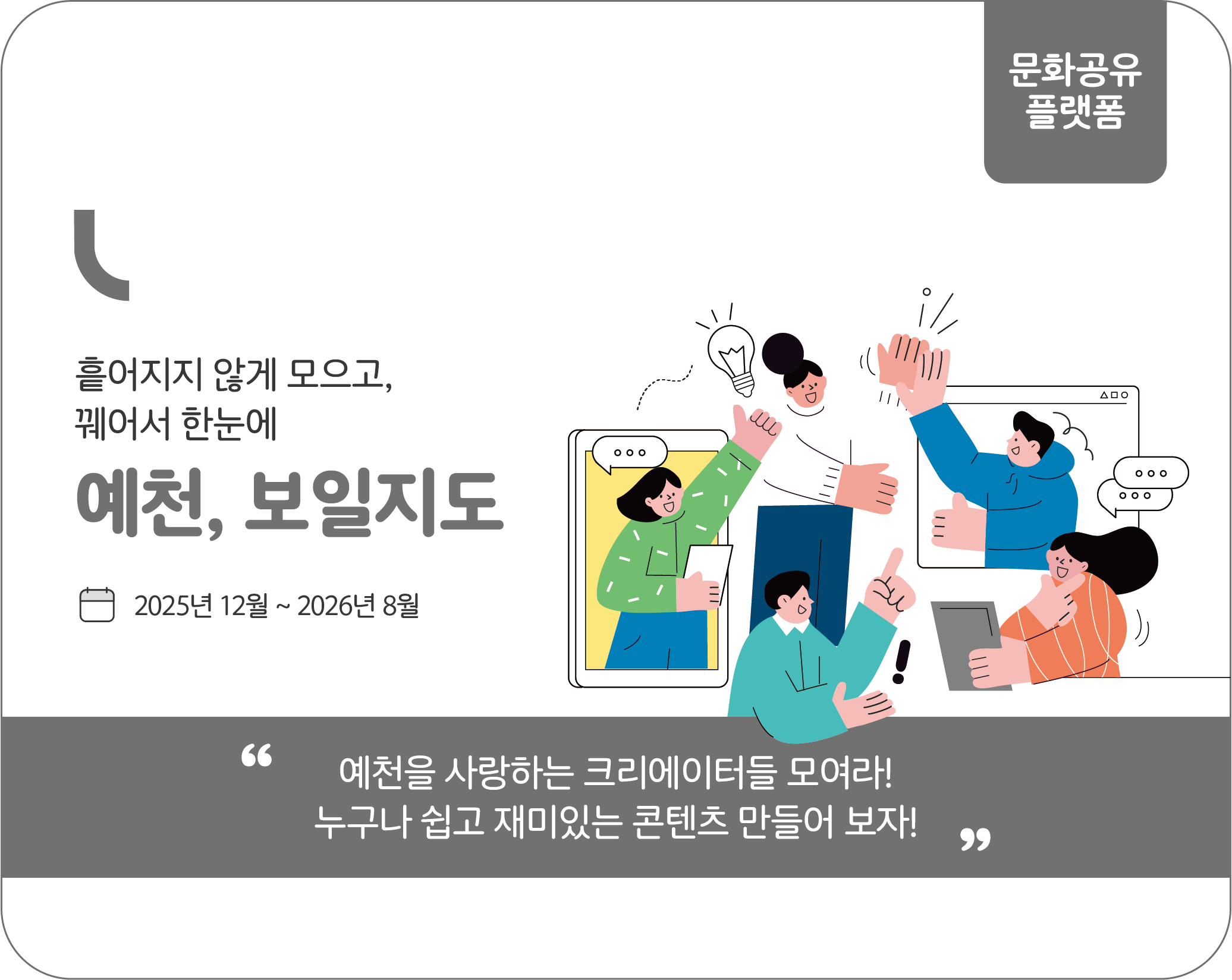 문화공유
플랫폼

흩어지지 않게 모으고,
꿰어서 한눈에

예천, 보일지도

2025년 12월 ~ 2026년 8월

“ 예천을 사랑하는 크리에이터들 모여라!
누구나 쉽고 재미있는 콘텐츠 만들어 보자! ”